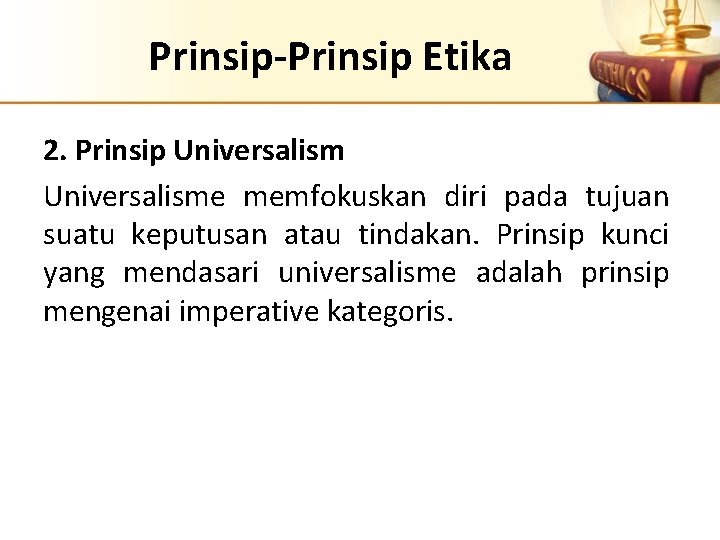 Prinsip-Prinsip Etika

ETHICS

2. Prinsip Universalism

Universalisme memfokuskan diri pada tujuan suatu keputusan atau tindakan. Prinsip kunci yang mendasari universalisme adalah prinsip mengenai imperative kategoris.